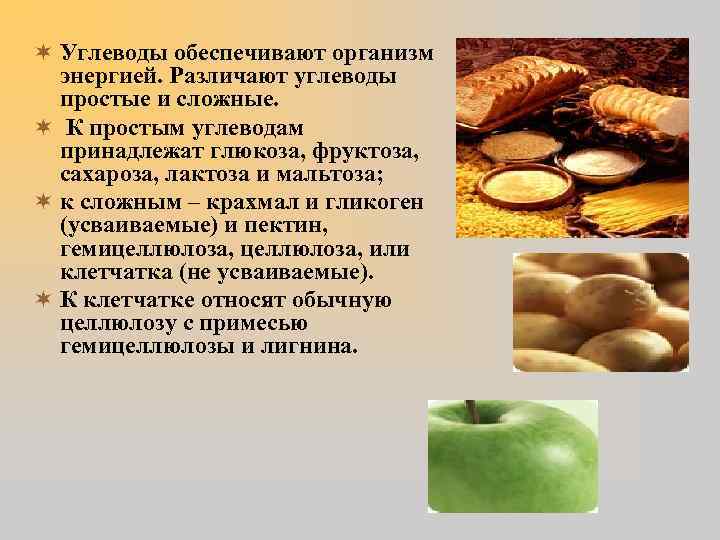 Углеводы обеспечивают организм энергией. Различают углеводы простые и сложные.

К простым углеводам принадлежат глюкоза, фруктоза, сахароза, лактоза и мальтоза;

к сложным – крахмал и гликоген (усваиваемые) и пектин, гемицеллюлоза, целлюлоза, или клетчатка (не усваиваемые).

К клетчатке относят обычную целлюлозу с примесью гемицеллюлозы и лигнина.